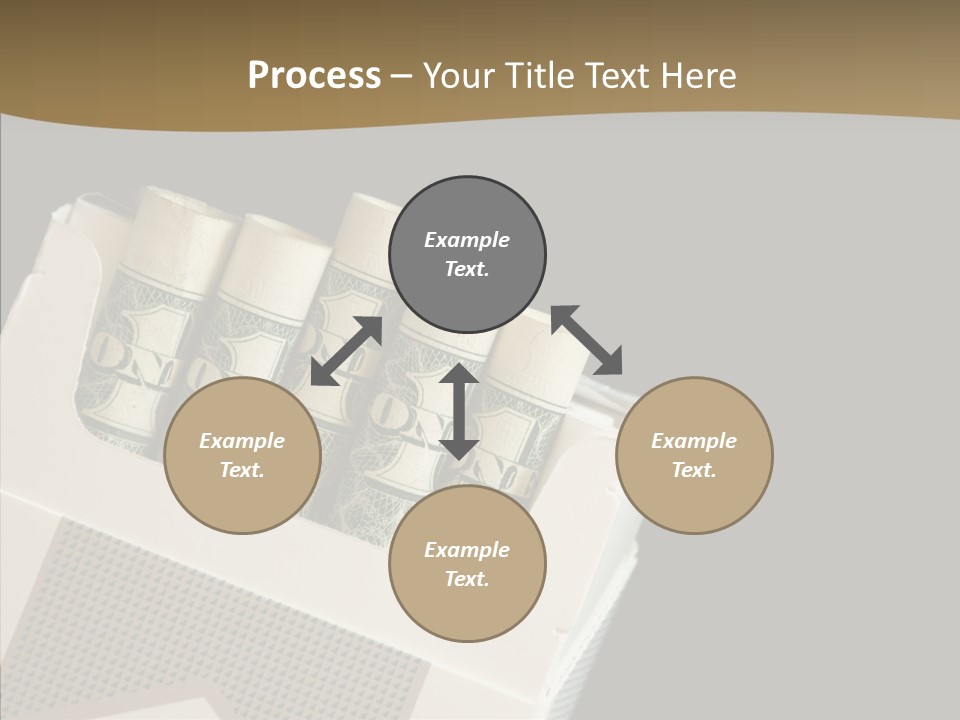 Process – Your Title Text Here

Example Text.

Example Text.

Example Text.

Example Text.